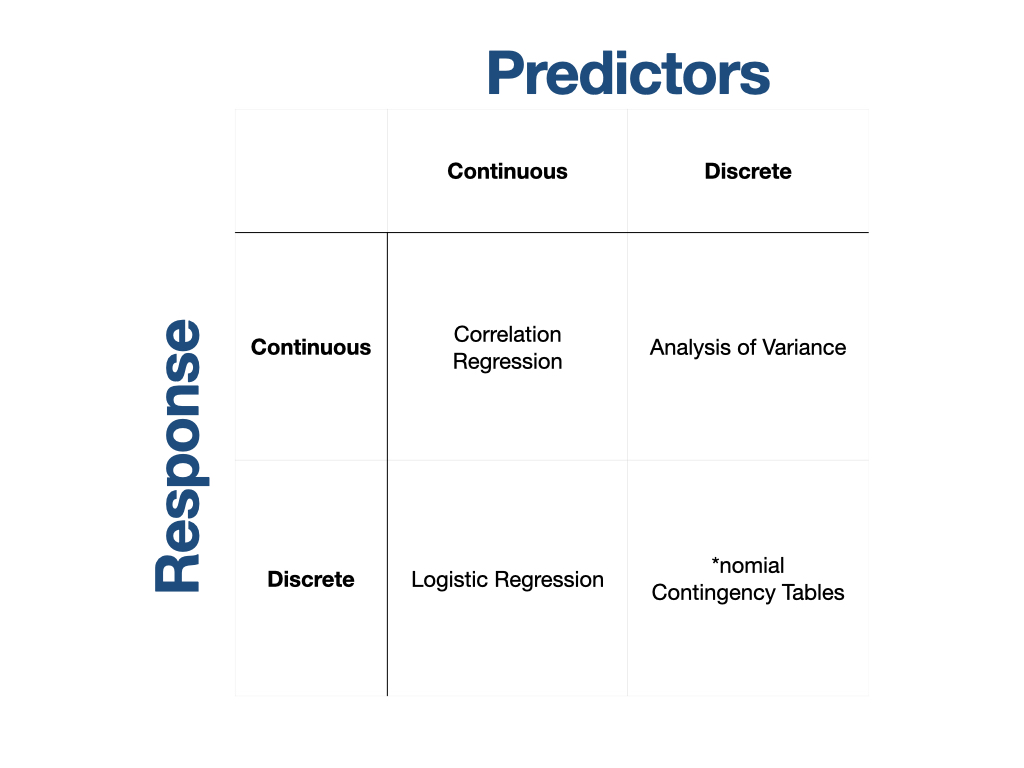 Predictors

Response

| | Continuous | Discrete |
|---|---|---|
| Continuous | Correlation Regression | Analysis of Variance |
| Discrete | Logistic Regression | *nomial Contingency Tables |